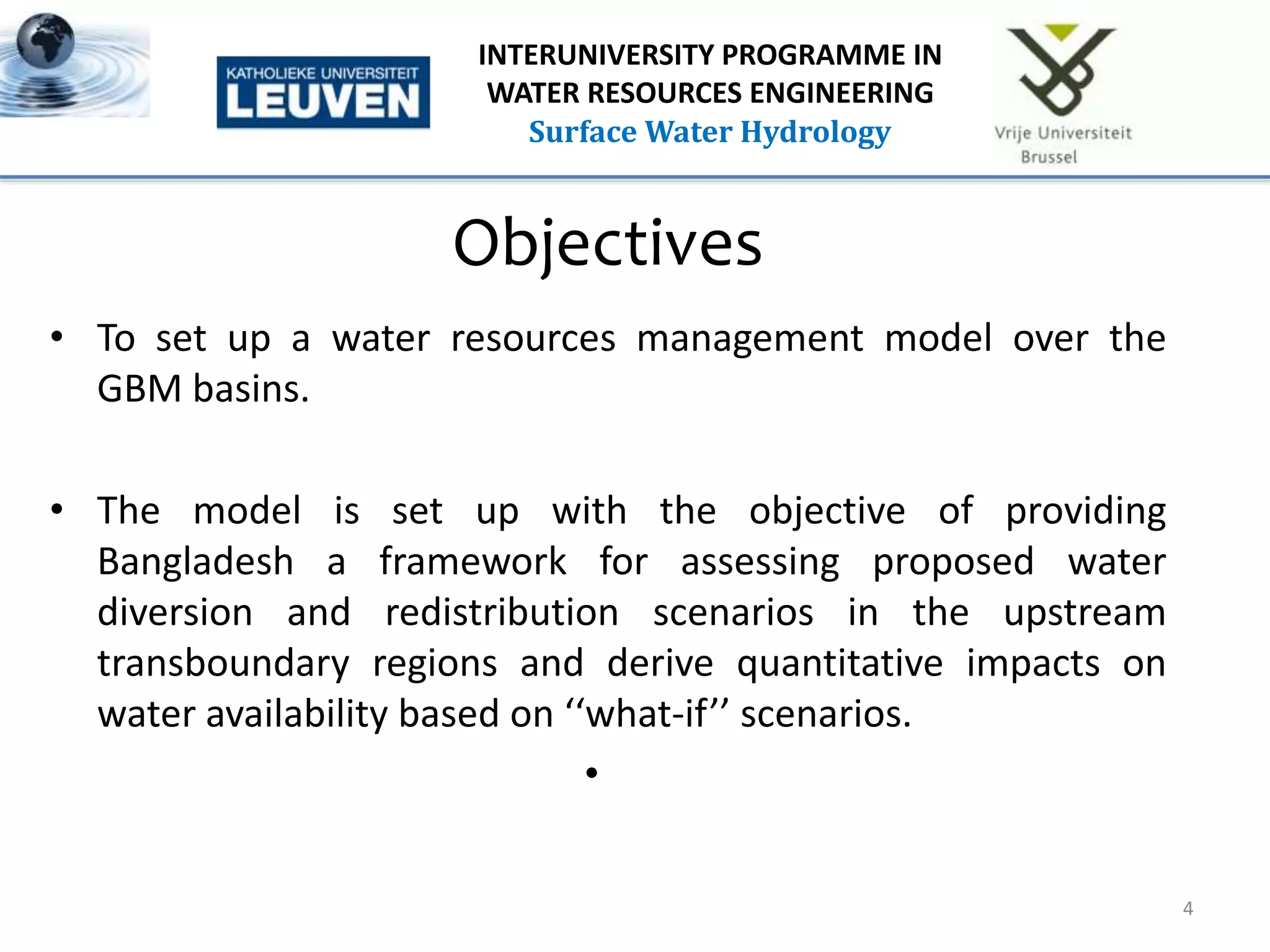 KATHOLIEKE UNIVERSITEIT
LEUVEN

INTERUNIVERSITY PROGRAMME IN WATER RESOURCES ENGINEERING
Surface Water Hydrology

Vrije Universiteit
Brussel

Objectives

• To set up a water resources management model over the GBM basins.

• The model is set up with the objective of providing Bangladesh a framework for assessing proposed water diversion and redistribution scenarios in the upstream transboundary regions and derive quantitative impacts on water availability based on ‘‘what-if’’ scenarios.

•

4